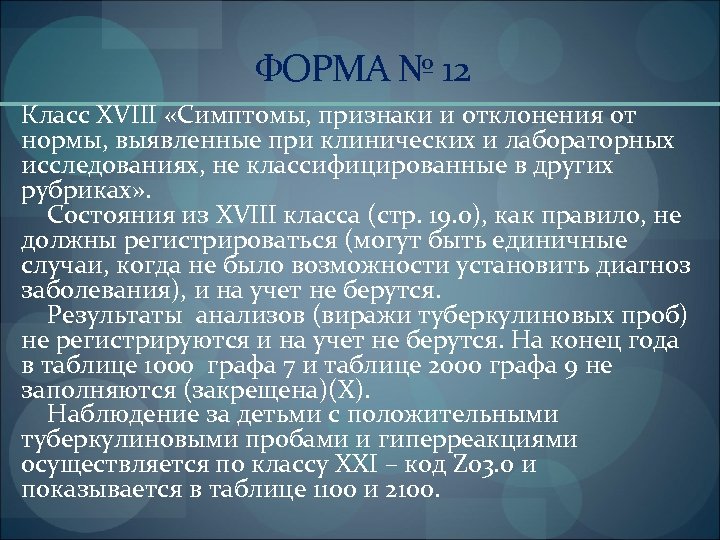 ФОРМА № 12

Класс XVIII «Симптомы, признаки и отклонения от нормы, выявленные при клинических и лабораторных исследованиях, не классифицированные в других рубриках».

Состояния из XVIII класса (стр. 19.0), как правило, не должны регистрироваться (могут быть единичные случаи, когда не было возможности установить диагноз заболевания), и на учет не берутся.

Результаты анализов (виражи туберкулиновых проб) не регистрируются и на учет не берутся. На конец года в таблице 1000 графа 7 и таблице 2000 графа 9 не заполняются (закрещена)(Х).

Наблюдение за детьми с положительными туберкулиновыми пробами и гиперреакциями осуществляется по классу XXI – код Z03.0 и показывается в таблице 1100 и 2100.